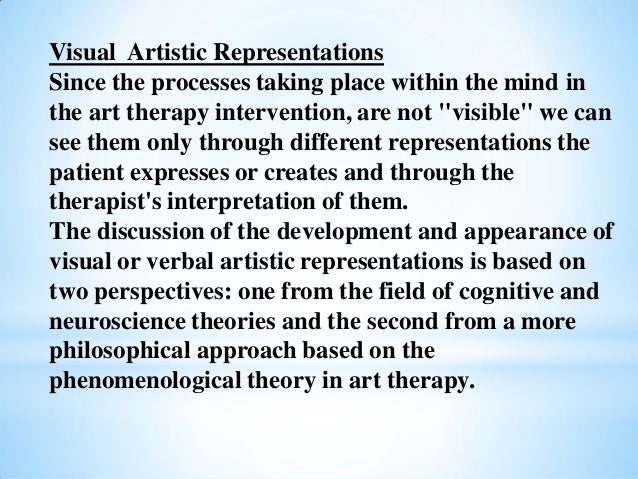 Visual Artistic Representations
Since the processes taking place within the mind in the art therapy intervention, are not "visible" we can see them only through different representations the patient expresses or creates and through the therapist's interpretation of them.
The discussion of the development and appearance of visual or verbal artistic representations is based on two perspectives: one from the field of cognitive and neuroscience theories and the second from a more philosophical approach based on the phenomenological theory in art therapy.